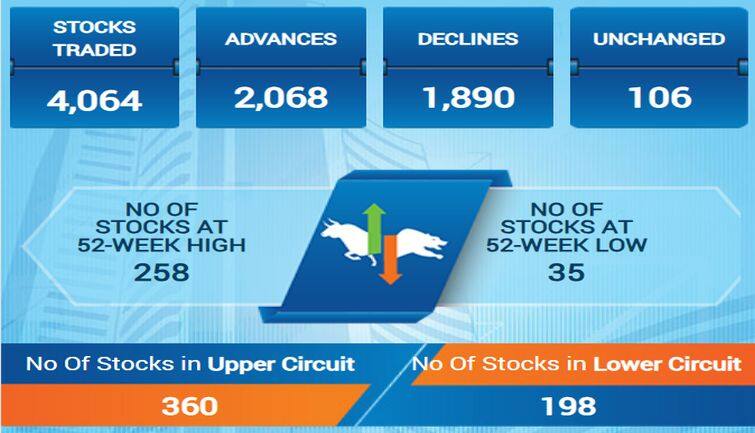 STOCKS TRADED
4,064

ADVANCES
2,068

DECLINES
1,890

UNCHANGED
106

NO OF STOCKS AT 52-WEEK HIGH
258

NO OF STOCKS AT 52-WEEK LOW
35

No Of Stocks in Upper Circuit
360

No Of Stocks in Lower Circuit
198